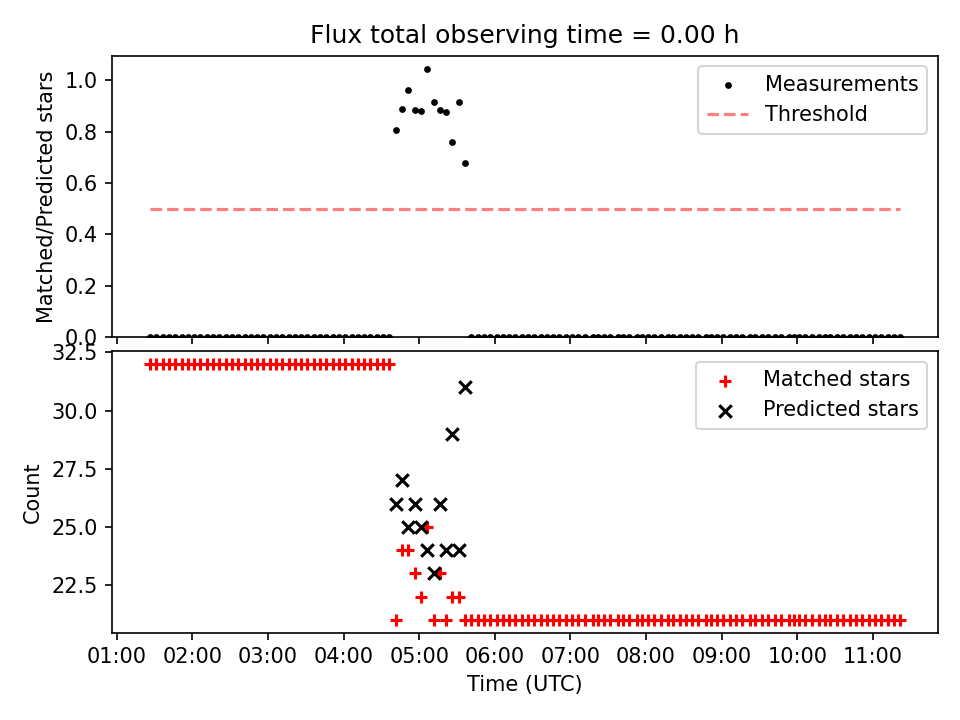 Flux total observing time = 0.00 h

Matched/Predicted stars

1.0
0.8
0.6
0.4
0.2
0.0

Measurements
Threshold

Count

32.5
30.0
27.5
25.0
22.5

Matched stars
Predicted stars

01:00 02:00 03:00 04:00 05:00 06:00 07:00 08:00 09:00 10:00 11:00

Time (UTC)